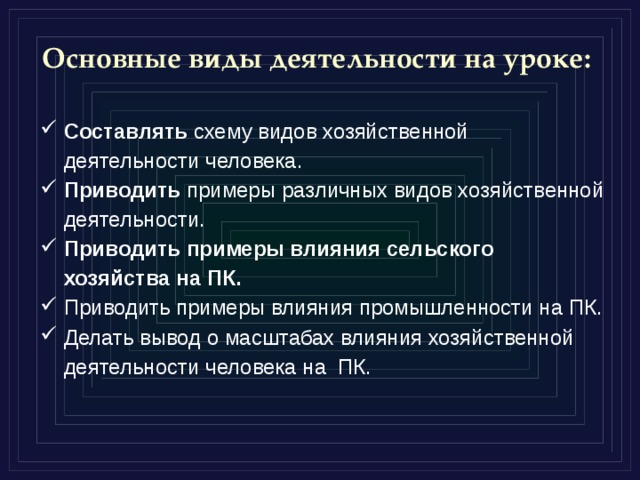 Основные виды деятельности на уроке:

✓ Составлять схему видов хозяйственной деятельности человека.
✓ Приводить примеры различных видов хозяйственной деятельности.
✓ Приводить примеры влияния сельского хозяйства на ПК.
✓ Приводить примеры влияния промышленности на ПК.
✓ Делать вывод о масштабах влияния хозяйственной деятельности человека на ПК.